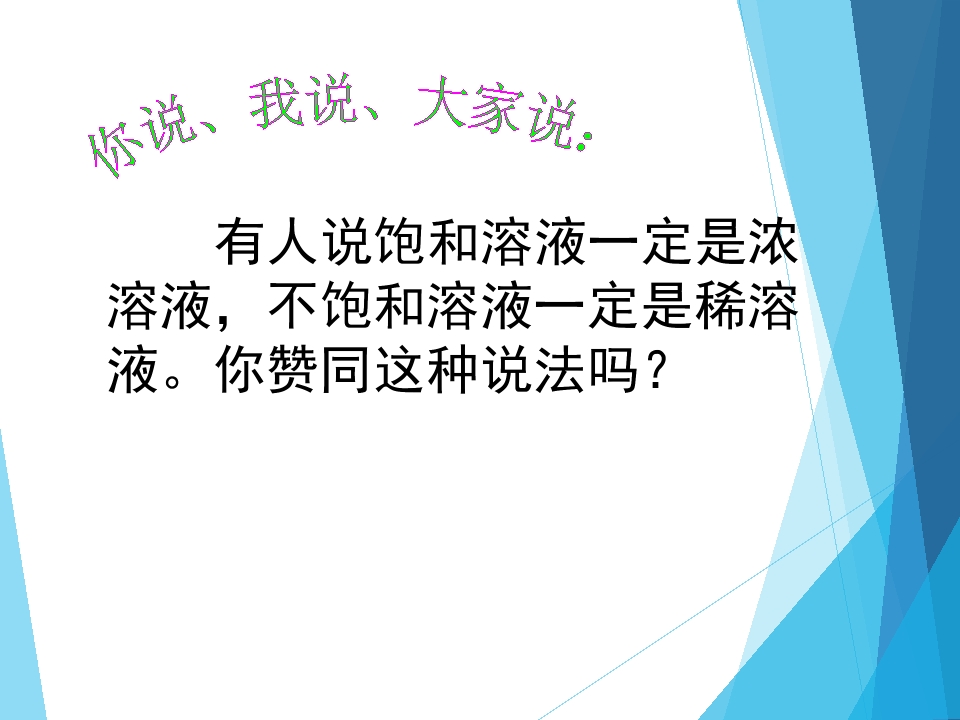 你说、我说、大家说:

有人说饱和溶液一定是浓溶液，不饱和溶液一定是稀溶液。你赞同这种说法吗？